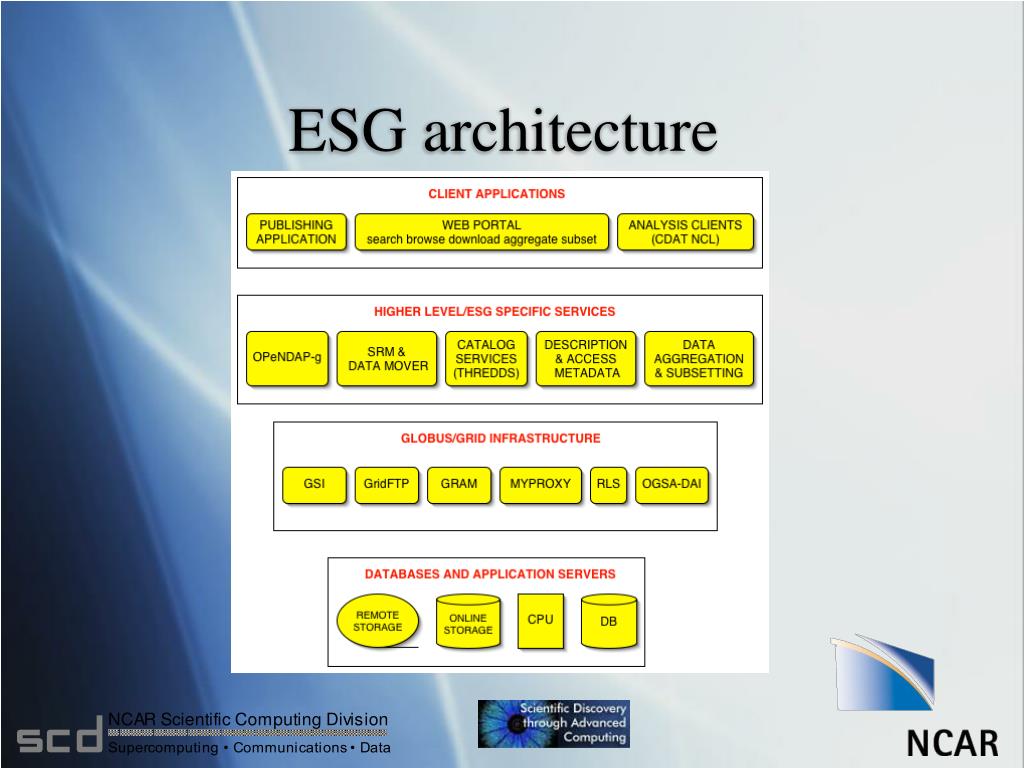 ESG architecture

CLIENT APPLICATIONS

PUBLISHING APPLICATION

WEB PORTAL
search browse download aggregate subset

ANALYSIS CLIENTS (CDAT NCL)

HIGHER LEVEL/ESG SPECIFIC SERVICES

OPeNDAP-g

SRM & DATA MOVER

CATALOG SERVICES (THREDDS)

DESCRIPTION & ACCESS METADATA

DATA AGGREGATION & SUBSETTING

GLOBUS/GRID INFRASTRUCTURE

GSI

GridFTP

GRAM

MYPROXY

RLS

OGSA-DAI

DATABASES AND APPLICATION SERVERS

REMOTE STORAGE

ONLINE STORAGE

CPU

DB

scd

NCAR Scientific Computing Division

Supercomputing • Communications • Data

Scientific Discovery through Advanced Computing

NCAR